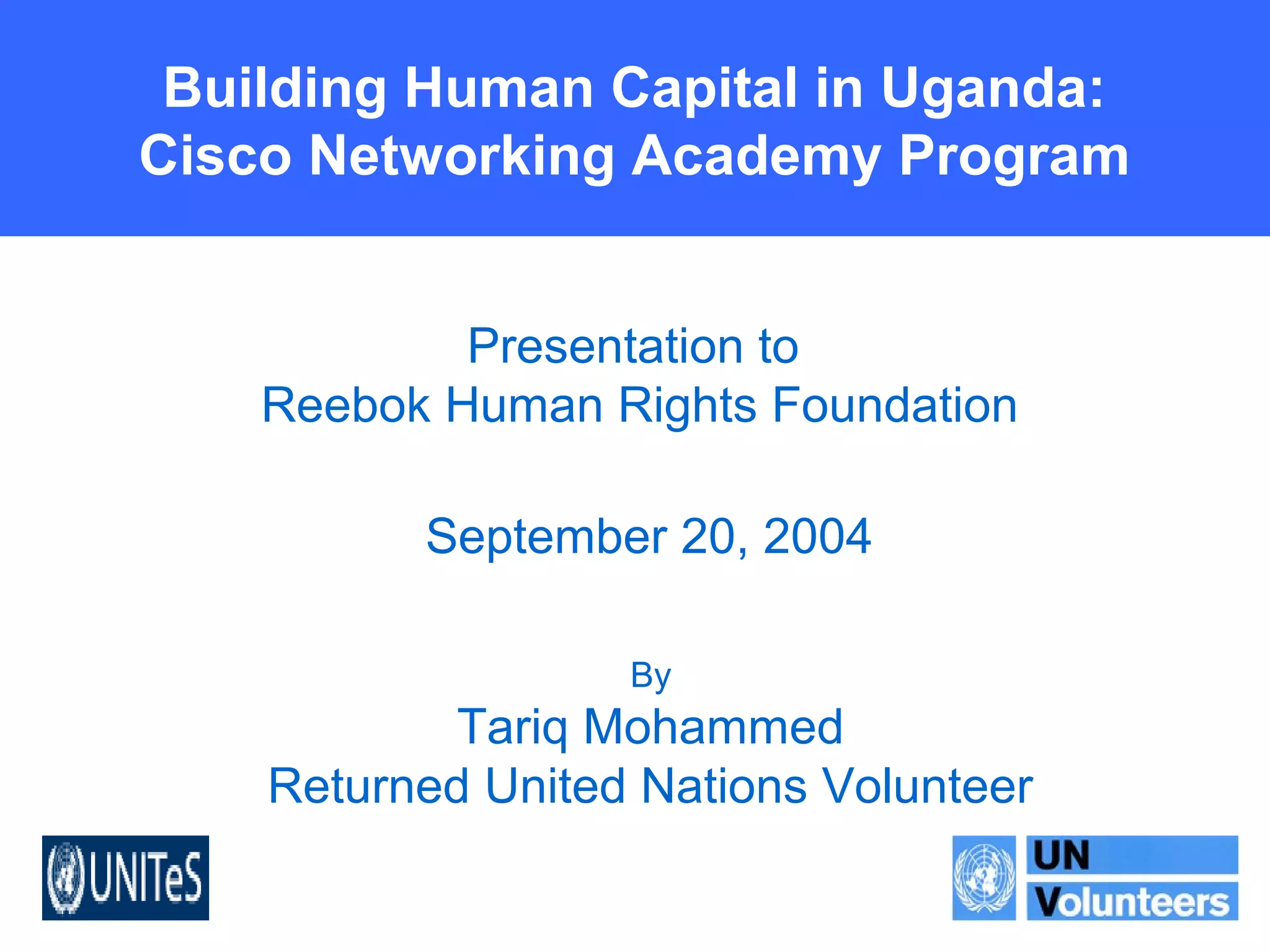 Building Human Capital in Uganda: Cisco Networking Academy Program

Presentation to
Reebok Human Rights Foundation

September 20, 2004

By
Tariq Mohammed
Returned United Nations Volunteer

UNITeS

UN
Volunteers